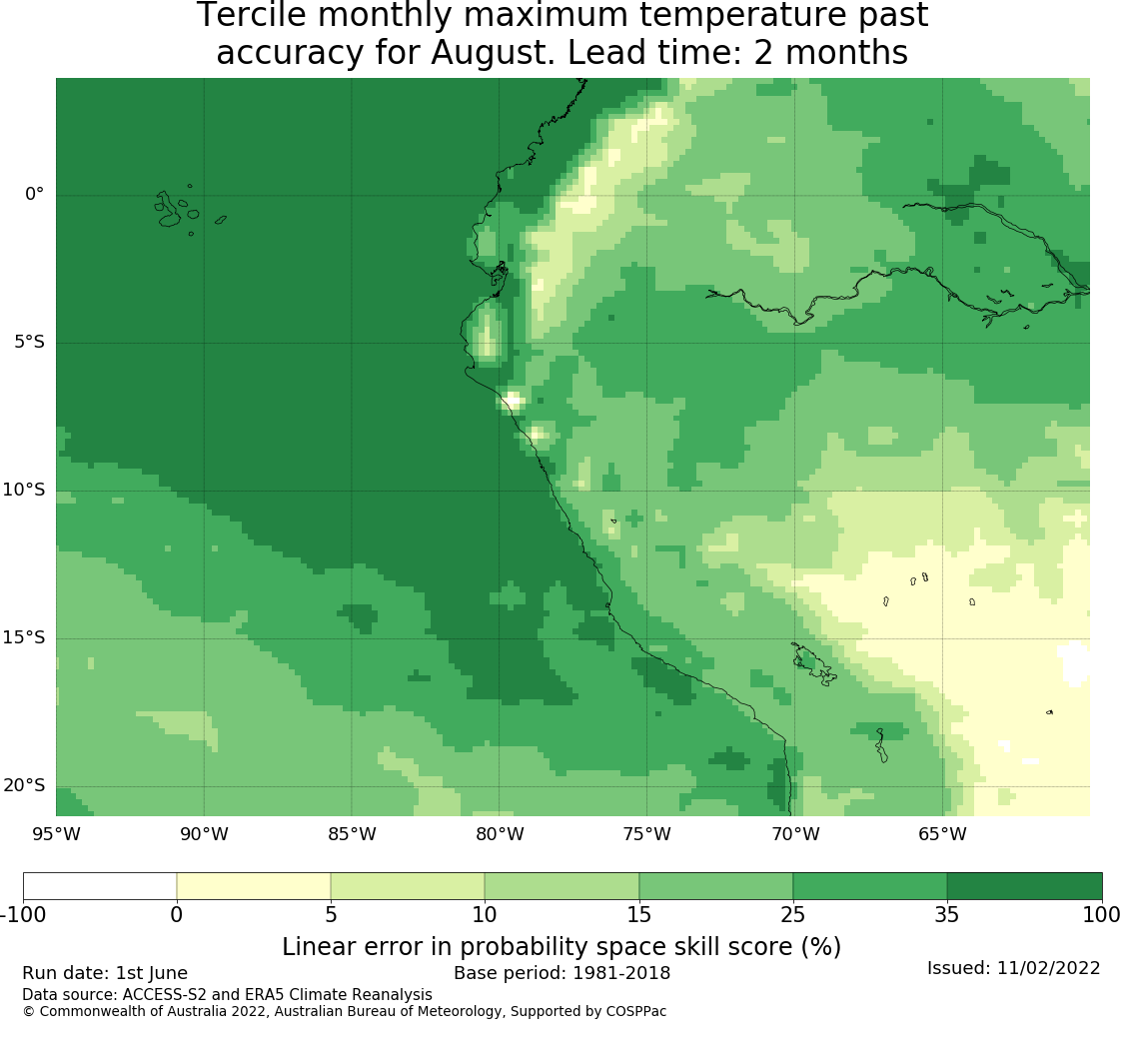 Tercile monthly maximum temperature past accuracy for August. Lead time: 2 months

0°
5°S
10°S
15°S
20°S
95°W
90°W
85°W
80°W
75°W
70°W
65°W

-100
0
5
10
15
25
35
100

Linear error in probability space skill score (%)

Run date: 1st June
Base period: 1981-2018
Issued: 11/02/2022
Data source: ACCESS-S2 and ERA5 Climate Reanalysis
© Commonwealth of Australia 2022, Australian Bureau of Meteorology, Supported by COSPPac